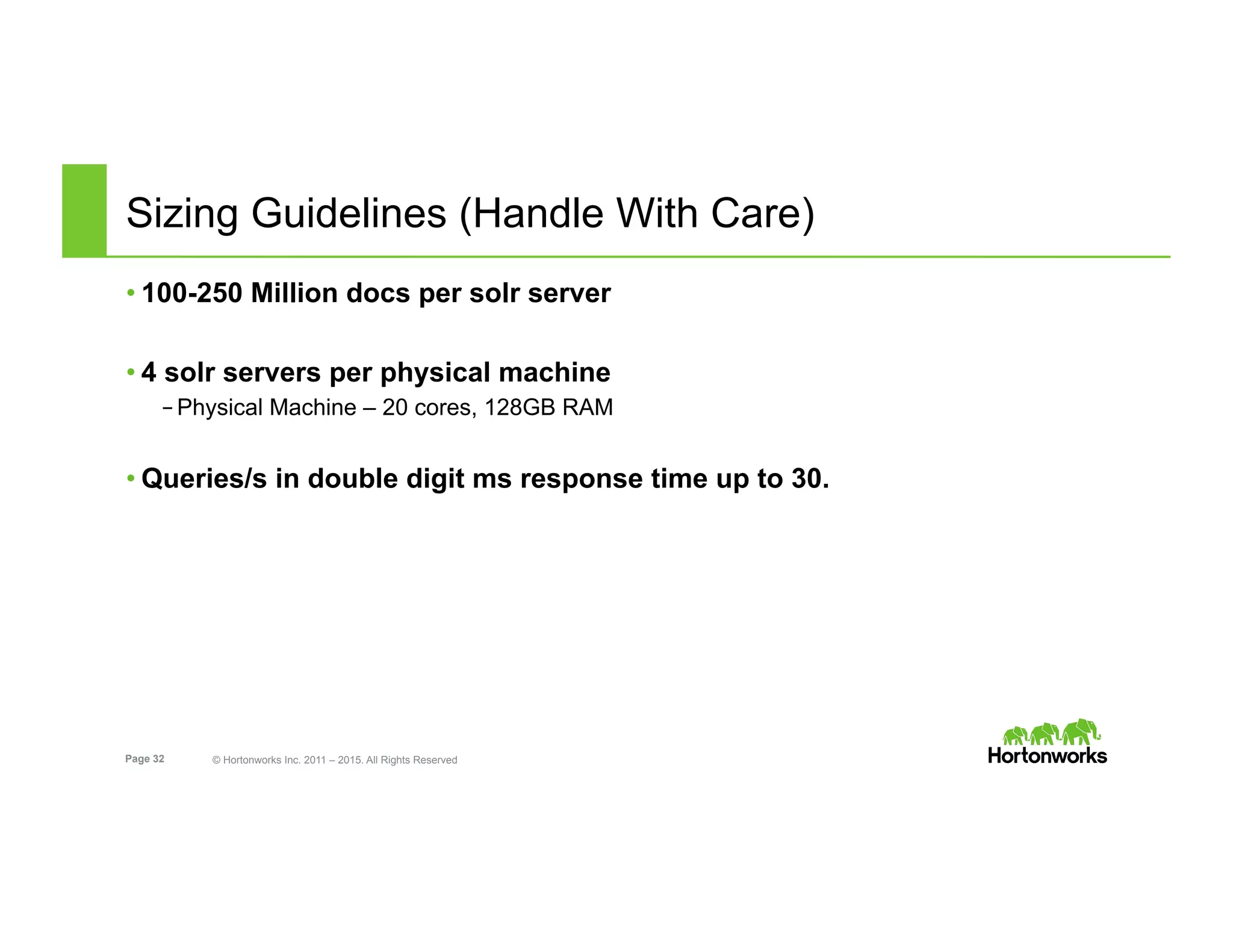 Sizing Guidelines (Handle With Care)

• 100-250 Million docs per solr server

• 4 solr servers per physical machine
– Physical Machine – 20 cores, 128GB RAM

• Queries/s in double digit ms response time up to 30.

Page 32

© Hortonworks Inc. 2011 – 2015. All Rights Reserved

Hortonworks